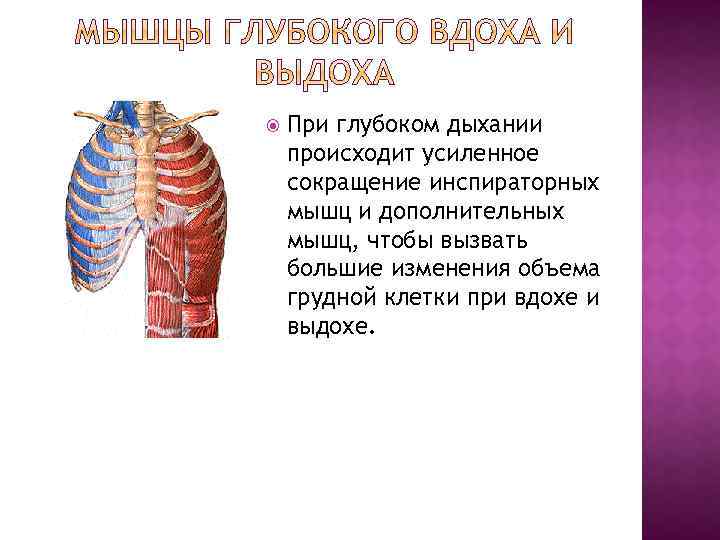 МЫШЦЫ ГЛУБОКОГО ВДОХА И ВЫДОХА

При глубоком дыхании происходит усиленное сокращение инспираторных мышц и дополнительных мышц, чтобы вызвать большие изменения объема грудной клетки при вдохе и выдохе.